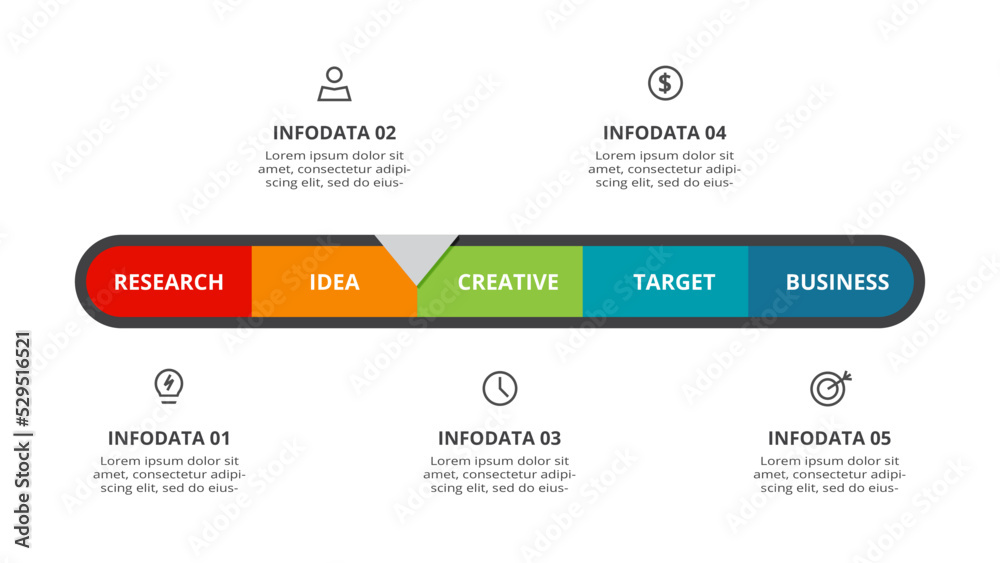 INFODATA 02
Lorem ipsum dolor sit amet, consectetur adipiscing elit, sed do eius-

INFODATA 04
Lorem ipsum dolor sit amet, consectetur adipiscing elit, sed do eius-

RESEARCH

IDEA

CREATIVE

TARGET

BUSINESS

INFODATA 01
Lorem ipsum dolor sit amet, consectetur adipiscing elit, sed do eius-

INFODATA 03
Lorem ipsum dolor sit amet, consectetur adipiscing elit, sed do eius-

INFODATA 05
Lorem ipsum dolor sit amet, consectetur adipiscing elit, sed do eius-

Adobe Stock | #529516521